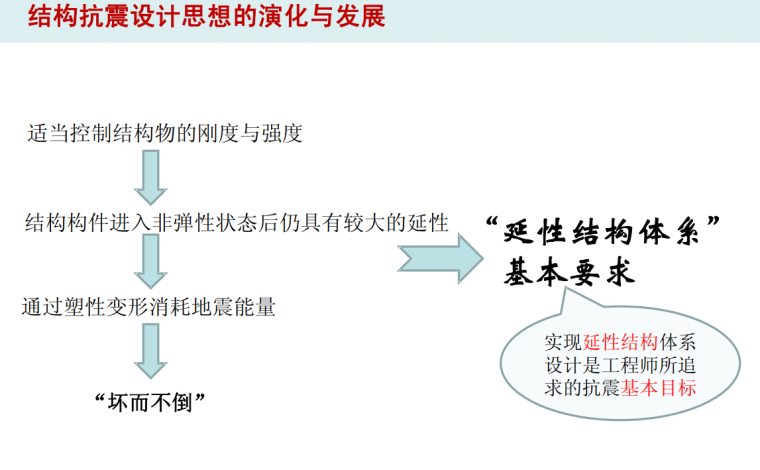 结构抗震设计思想的演化与发展

适当控制结构物的刚度与强度

结构构件进入非弹性状态后仍具有较大的延性

通过塑性变形消耗地震能量

“坏而不倒”

“延性结构体系”基本要求

实现延性结构体系设计是工程师所追求的抗震基本目标